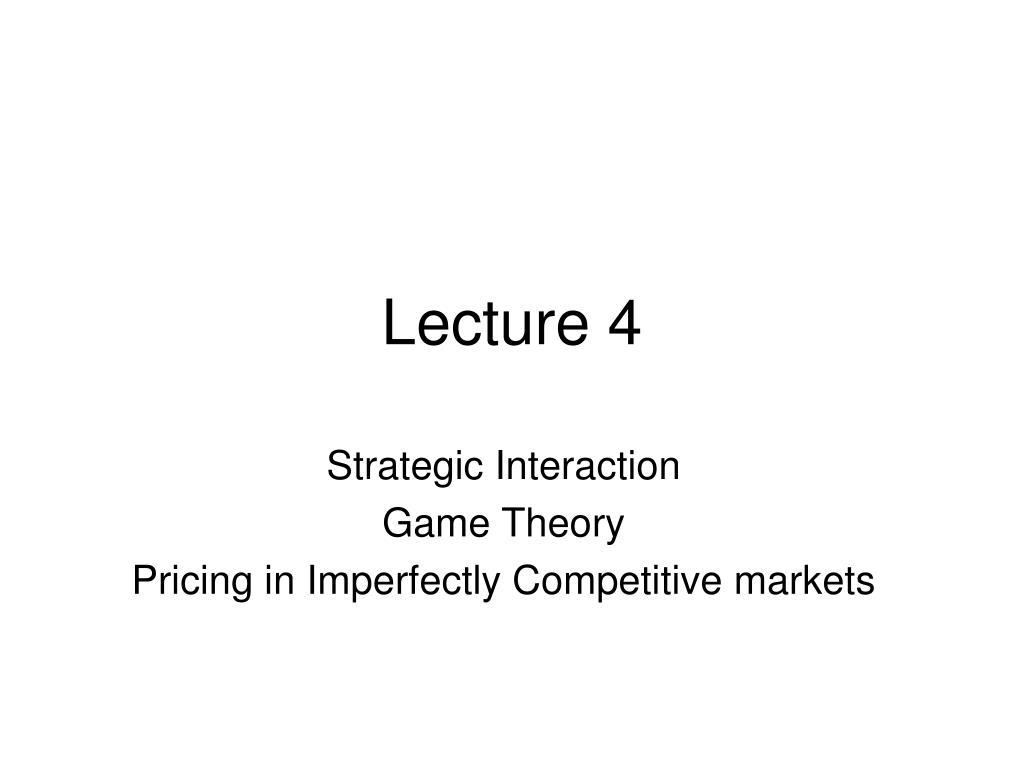 Lecture 4

Strategic Interaction
Game Theory
Pricing in Imperfectly Competitive markets